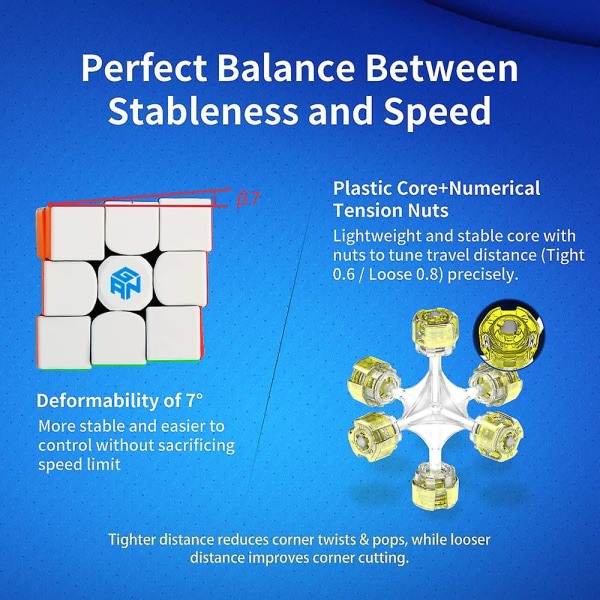 Perfect Balance Between Stableness and Speed

β7

GAN

Deformability of 7°

More stable and easier to control without sacrificing speed limit

Plastic Core+Numerical Tension Nuts

Lightweight and stable core with nuts to tune travel distance (Tight 0.6 / Loose 0.8) precisely.

Tighter distance reduces corner twists & pops, while looser distance improves corner cutting.